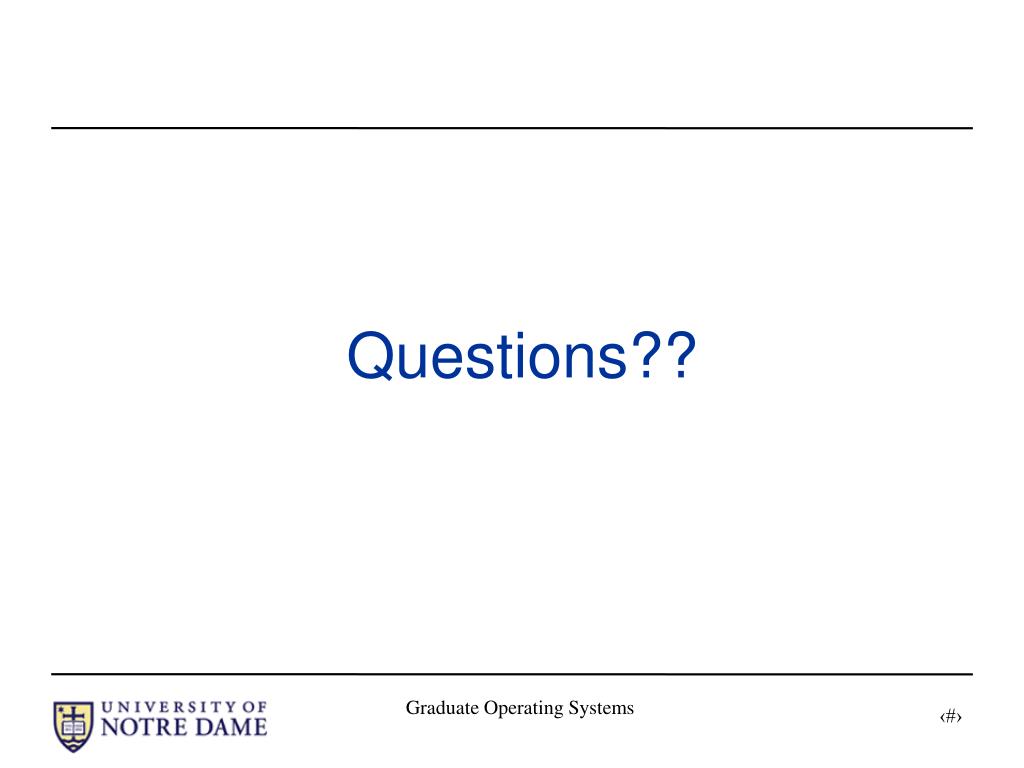 Questions??

UNIVERSITY OF NOTRE DAME

Graduate Operating Systems

‹#›